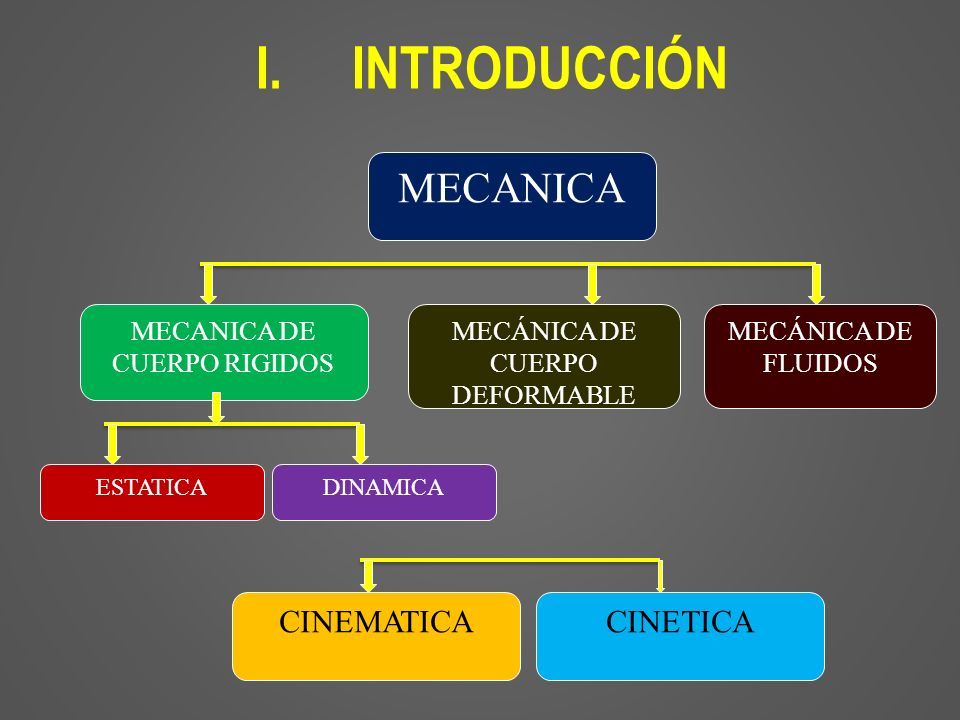 I. INTRODUCCIÓN

MECANICA

MECANICA DE CUERPO RIGIDOS

MECÁNICA DE CUERPO DEFORMABLE

MECÁNICA DE FLUIDOS

ESTATICA

DINAMICA

CINEMATICA

CINETICA